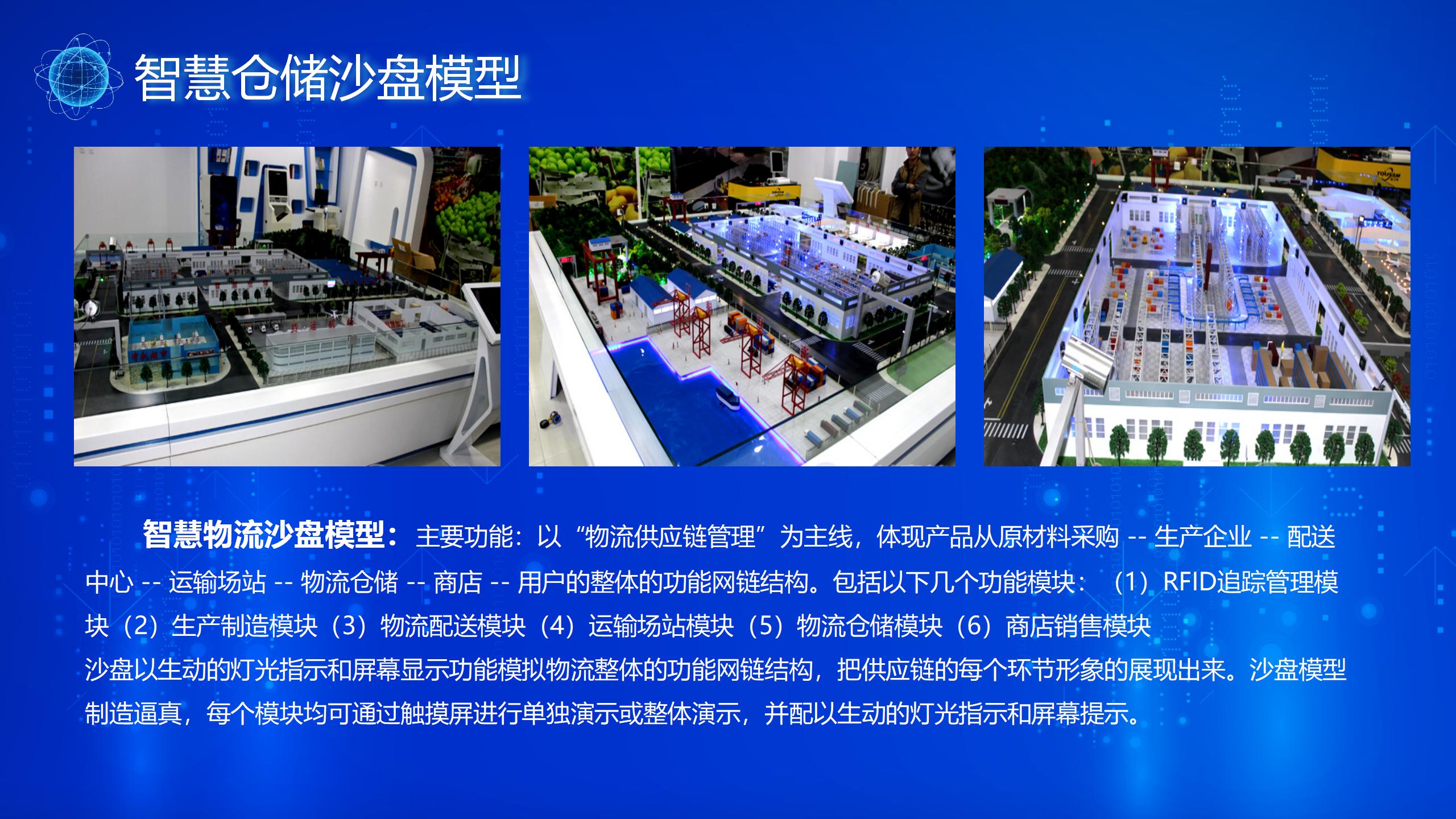 智慧仓储沙盘模型

智慧物流沙盘模型：主要功能：以“物流供应链管理”为主线，体现产品从原材料采购 -- 生产企业 -- 配送中心 -- 运输场站 -- 物流仓储 -- 商店 -- 用户的整体的功能网链结构。包括以下几个功能模块：（1）RFID追踪管理模块（2）生产制造模块（3）物流配送模块（4）运输场站模块（5）物流仓储模块（6）商店销售模块

沙盘以生动的灯光指示和屏幕显示功能模拟物流整体的功能网链结构，把供应链的每个环节形象的展现出来。沙盘模型制造逼真，每个模块均可通过触摸屏进行单独演示或整体演示，并配以生动的灯光指示和屏幕提示。